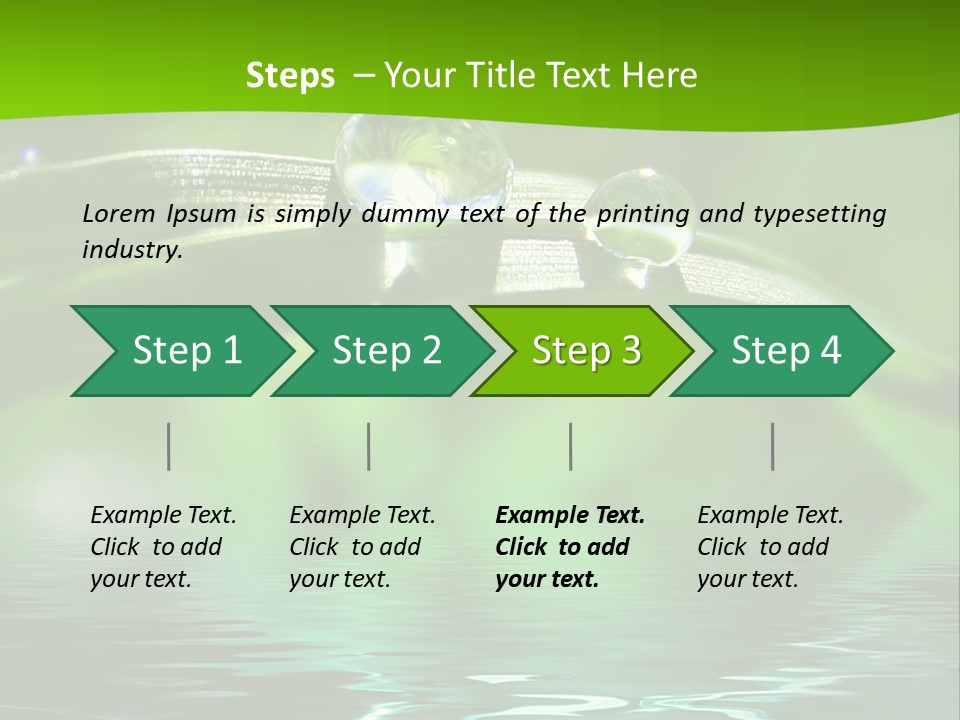 Steps – Your Title Text Here

Lorem Ipsum is simply dummy text of the printing and typesetting industry.

Step 1

Step 2

Step 3

Step 4

Example Text. Click to add your text.

Example Text. Click to add your text.

Example Text. Click to add your text.

Example Text. Click to add your text.